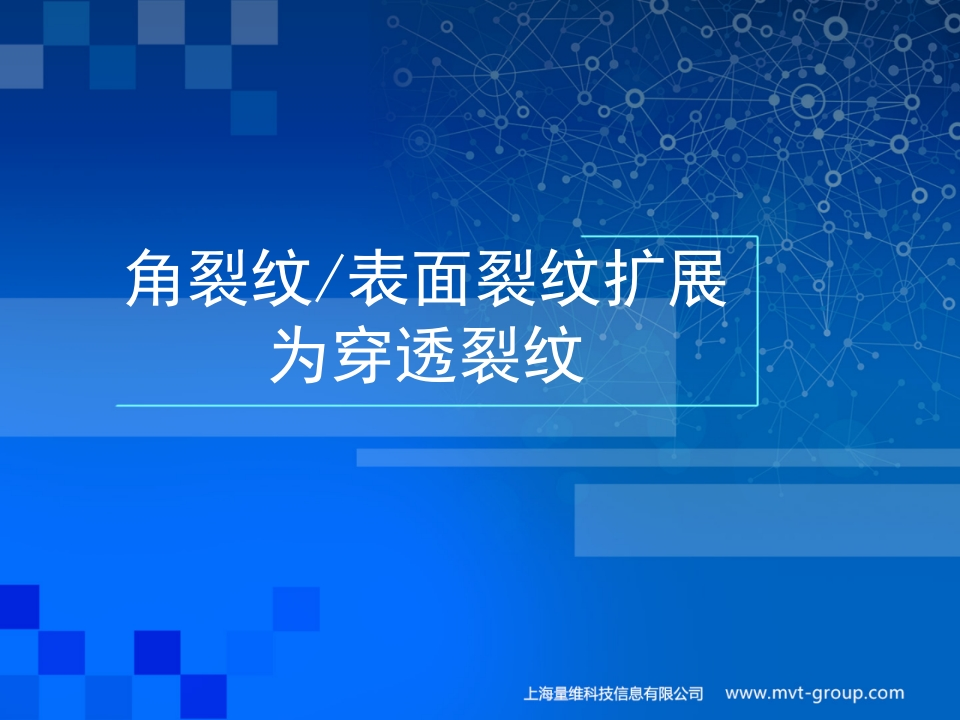 角裂纹/表面裂纹扩展为穿透裂纹

上海量维科技信息有限公司 www.mvt-group.com